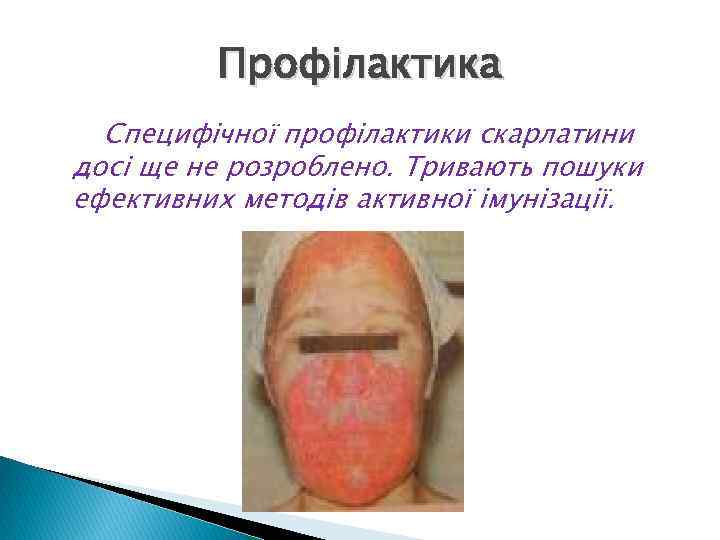 Профілактика

Специфічної профілактики скарлатини досі ще не розроблено. Тривають пошуки ефективних методів активної імунізації.